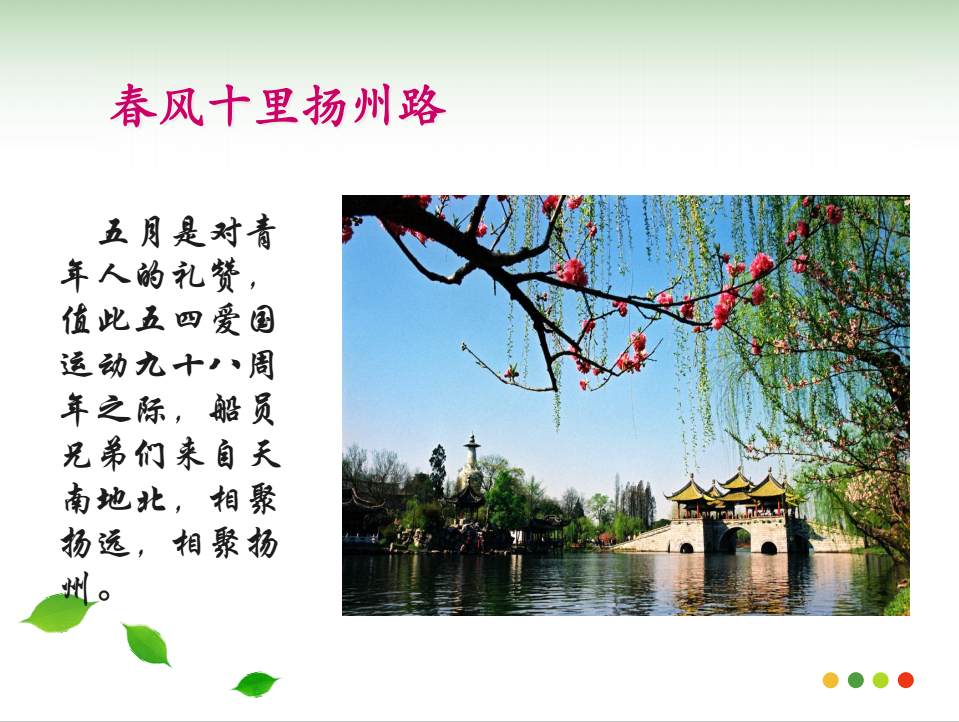 春风十里扬州路

五月是对青年人的礼赞，值此五四爱国运动九十八周年之际，船员兄弟们来自天南地北，相聚扬远，相聚扬州。